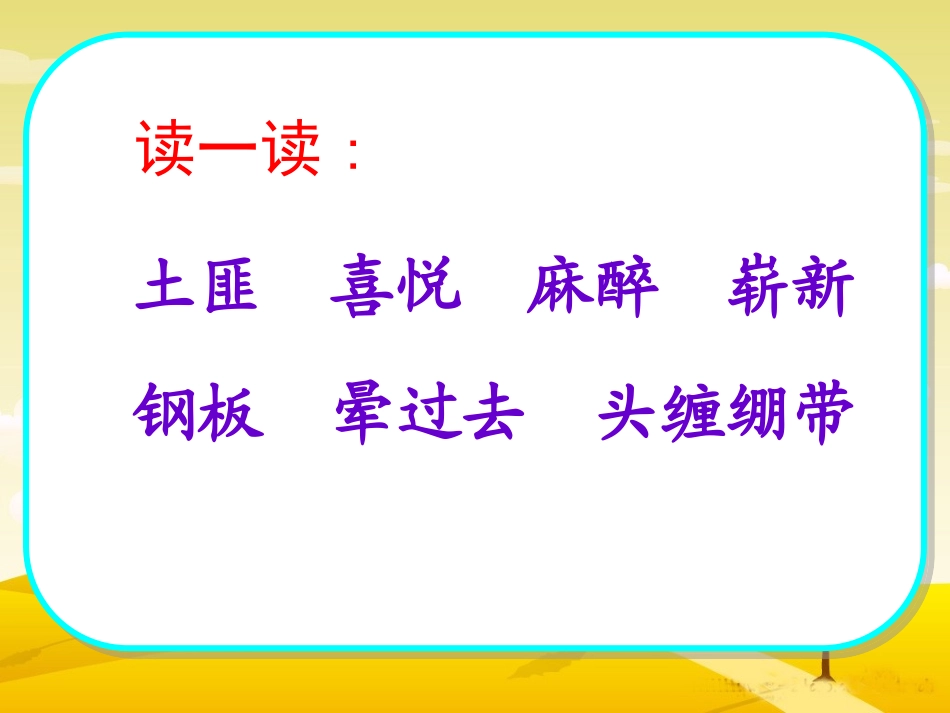 读一读：

土匪　喜悦　麻醉　崭新

钢板　晕过去　头缠绷带